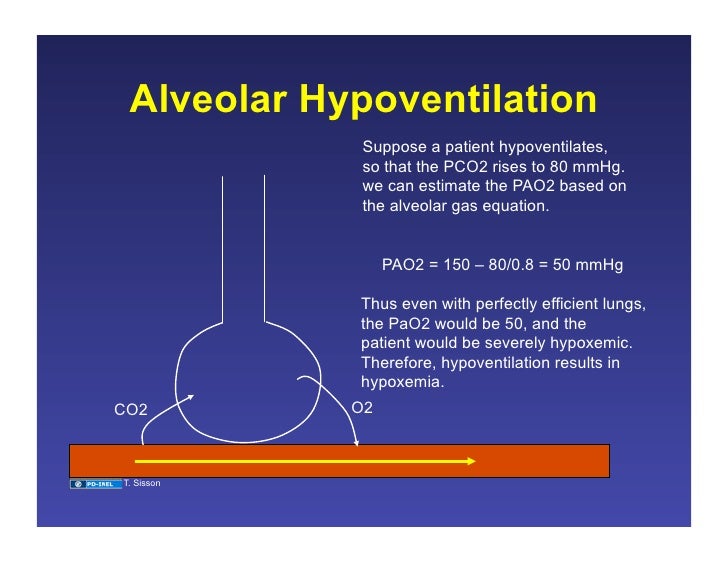 Alveolar Hypoventilation

Suppose a patient hypoventilates, so that the PCO2 rises to 80 mmHg. we can estimate the PAO2 based on the alveolar gas equation.

PAO2 = 150 – 80/0.8 = 50 mmHg

Thus even with perfectly efficient lungs, the PaO2 would be 50, and the patient would be severely hypoxemic. Therefore, hypoventilation results in hypoxemia.

CO2

O2

PD-INEL T. Sisson